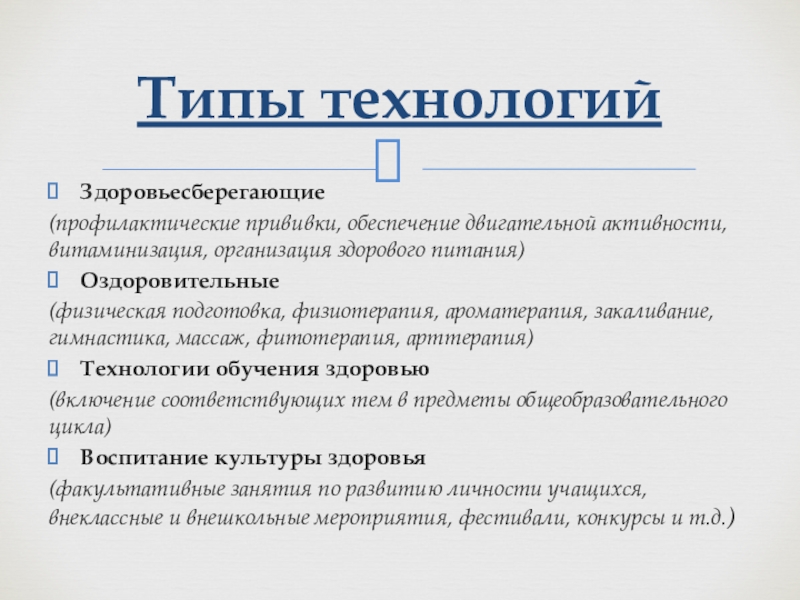 Типы технологий

Здоровьесберегающие
(профилактические прививки, обеспечение двигательной активности, витаминизация, организация здорового питания)

Оздоровительные
(физическая подготовка, физиотерапия, ароматерапия, закаливание, гимнастика, массаж, фитотерапия, арттерапия)

Технологии обучения здоровью
(включение соответствующих тем в предметы общеобразовательного цикла)

Воспитание культуры здоровья
(факультативные занятия по развитию личности учащихся, внеклассные и внешкольные мероприятия, фестивали, конкурсы и т.д.)